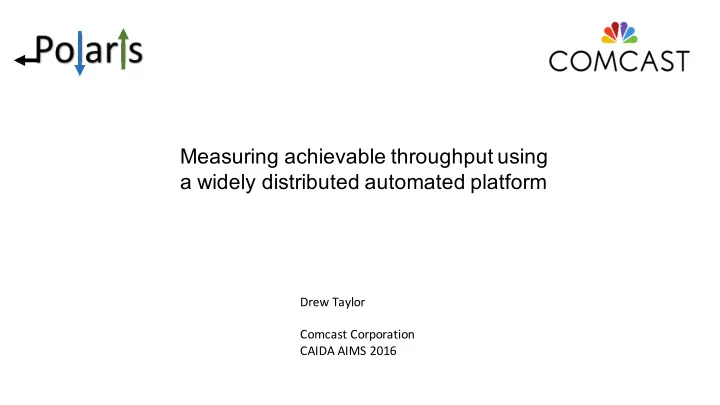 Polaris

COMCAST

Measuring achievable throughput using a widely distributed automated platform

Drew Taylor

Comcast Corporation
CAIDA AIMS 2016